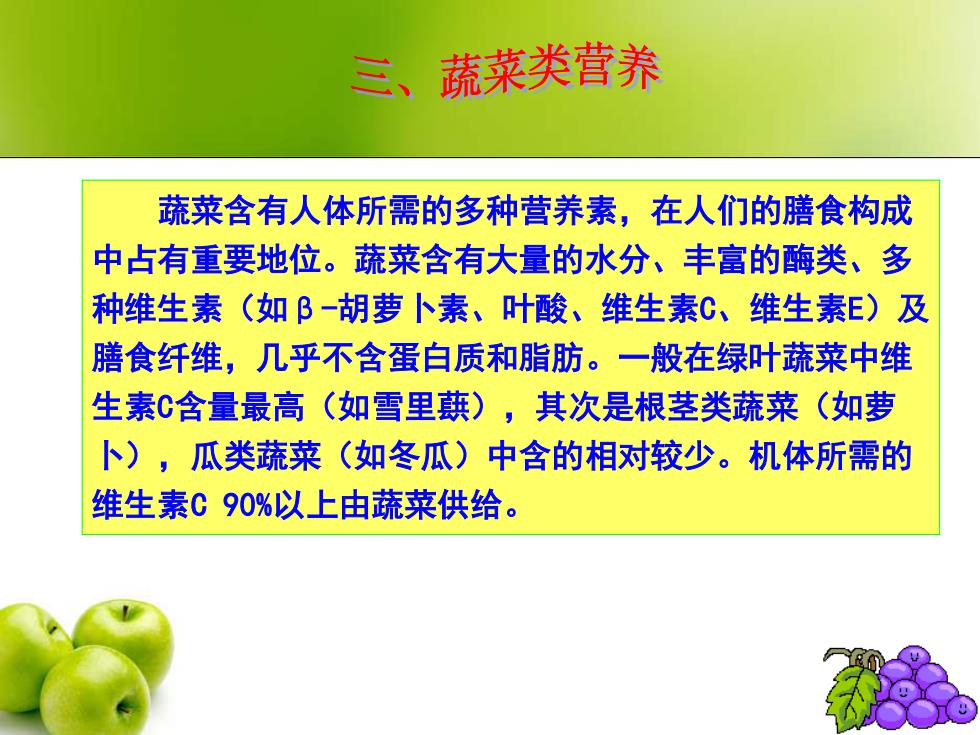 三、蔬菜类营养

蔬菜含有人体所需的多种营养素，在人们的膳食构成中占有重要地位。蔬菜含有大量的水分、丰富的酶类、多种维生素（如β-胡萝卜素、叶酸、维生素C、维生素E）及膳食纤维，几乎不含蛋白质和脂肪。一般在绿叶蔬菜中维生素C含量最高（如雪里蕻），其次是根茎类蔬菜（如萝卜），瓜类蔬菜（如冬瓜）中含的相对较少。机体所需的维生素C 90%以上由蔬菜供给。